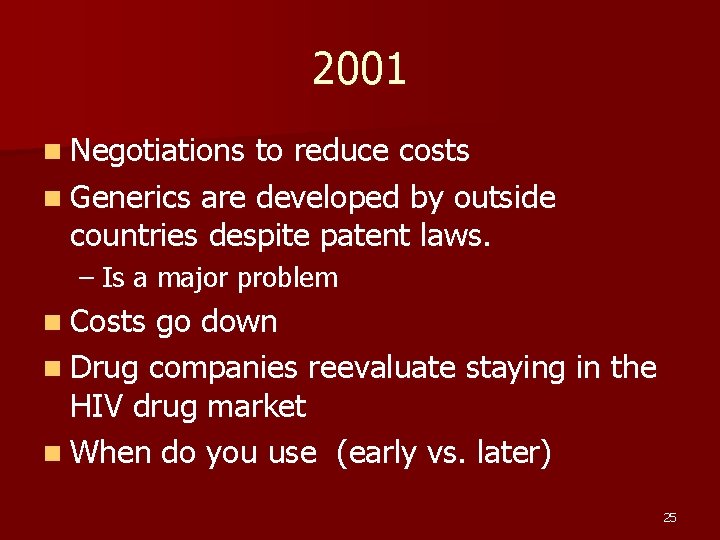 2001

Negotiations to reduce costs

Generics are developed by outside countries despite patent laws.

– Is a major problem

Costs go down

Drug companies reevaluate staying in the HIV drug market

When do you use (early vs. later)

25